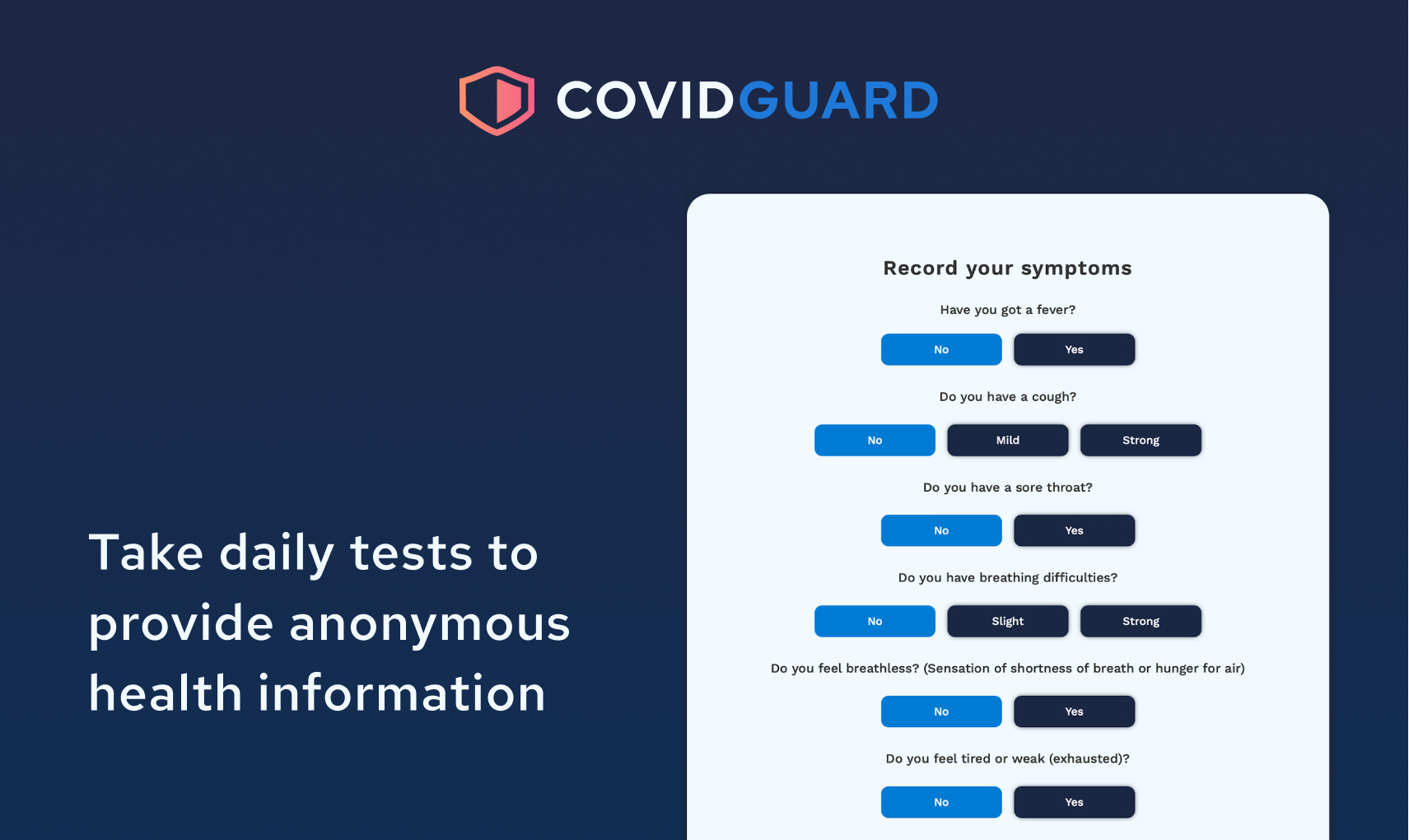 COVIDGUARD

Take daily tests to provide anonymous health information

Record your symptoms

Have you got a fever?

No Yes

Do you have a cough?

No Mild Strong

Do you have a sore throat?

No Yes

Do you have breathing difficulties?

No Slight Strong

Do you feel breathless? (Sensation of shortness of breath or hunger for air)

No Yes

Do you feel tired or weak (exhausted)?

No Yes